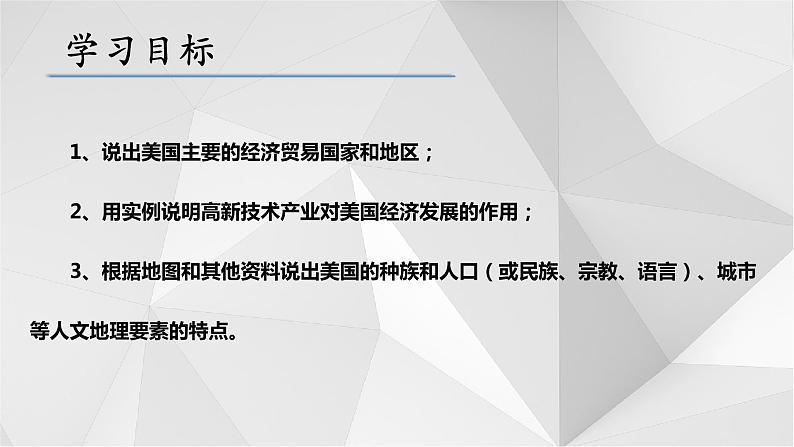 学习目标

1、说出美国主要的经济贸易国家和地区；

2、用实例说明高新技术产业对美国经济发展的作用；

3、根据地图和其他资料说出美国的种族和人口（或民族、宗教、语言）、城市等人文地理要素的特点。